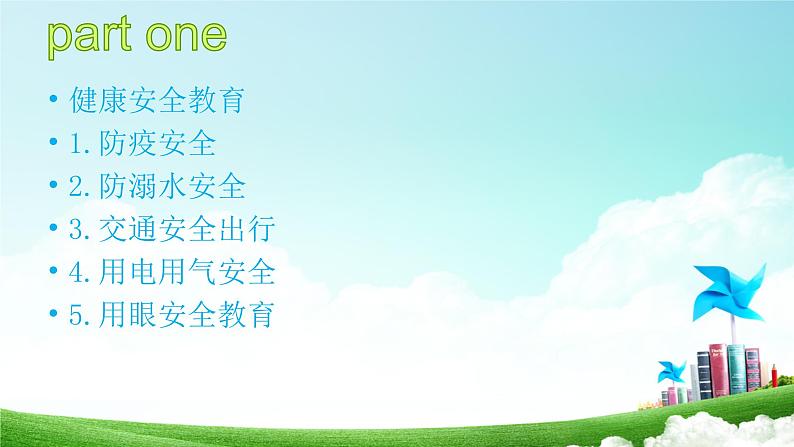 part one

• 健康安全教育
• 1.防疫安全
• 2.防溺水安全
• 3.交通安全出行
• 4.用电用气安全
• 5.用眼安全教育